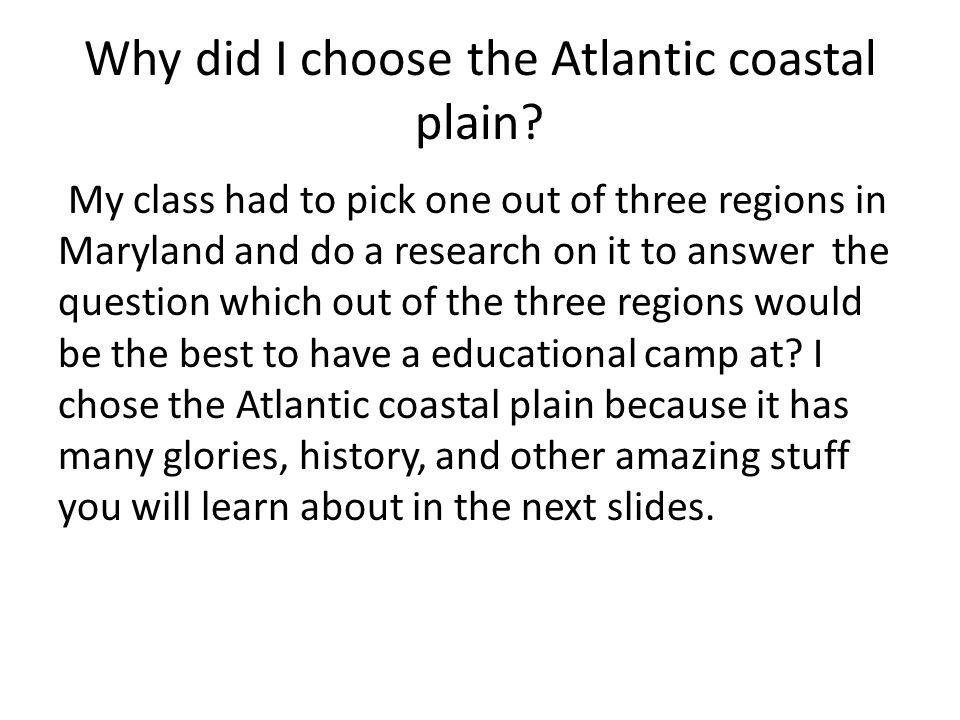 Why did I choose the Atlantic coastal plain?

My class had to pick one out of three regions in Maryland and do a research on it to answer the question which out of the three regions would be the best to have a educational camp at? I chose the Atlantic coastal plain because it has many glories, history, and other amazing stuff you will learn about in the next slides.